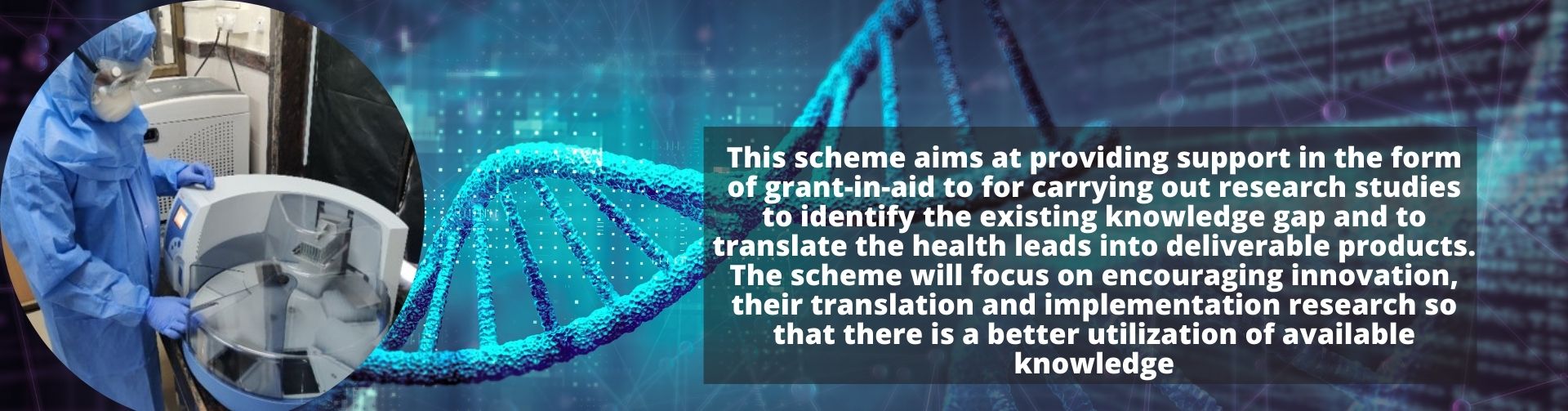 This scheme aims at providing support in the form of grant-in-aid to for carrying out research studies to identify the existing knowledge gap and to translate the health leads into deliverable products. The scheme will focus on encouraging innovation, their translation and implementation research so that there is a better utilization of available knowledge